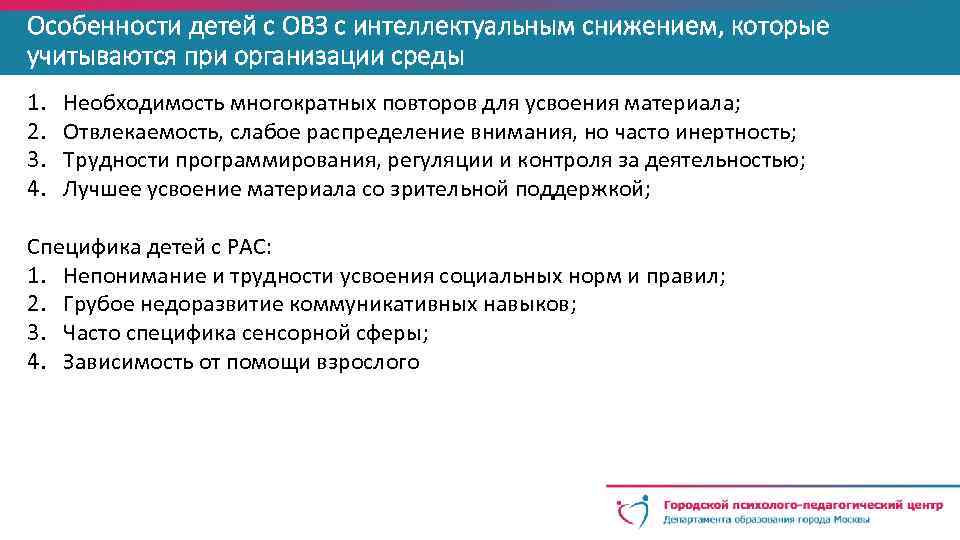 Особенности детей с ОВЗ с интеллектуальным снижением, которые учитываются при организации среды

1. Необходимость многократных повторов для усвоения материала;
2. Отвлекаемость, слабое распределение внимания, но часто инертность;
3. Трудности программирования, регуляции и контроля за деятельностью;
4. Лучшее усвоение материала со зрительной поддержкой;

Специфика детей с РАС:
1. Непонимание и трудности усвоения социальных норм и правил;
2. Грубое недоразвитие коммуникативных навыков;
3. Часто специфика сенсорной сферы;
4. Зависимость от помощи взрослого

Городской психолого-педагогический центр
Департамента образования города Москвы